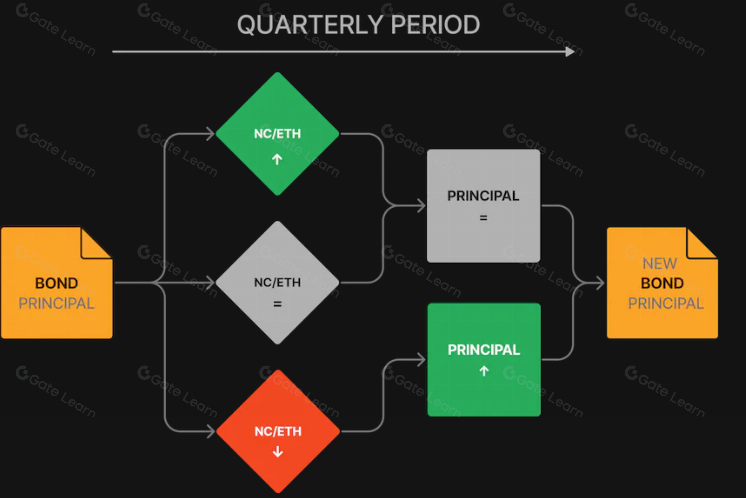 QUARTERLY PERIOD

BOND
PRINCIPAL

NC/ETH
↑

NC/ETH
=

NC/ETH
↓

PRINCIPAL
=

PRINCIPAL
↑

NEW
BOND
PRINCIPAL

Gate Learn